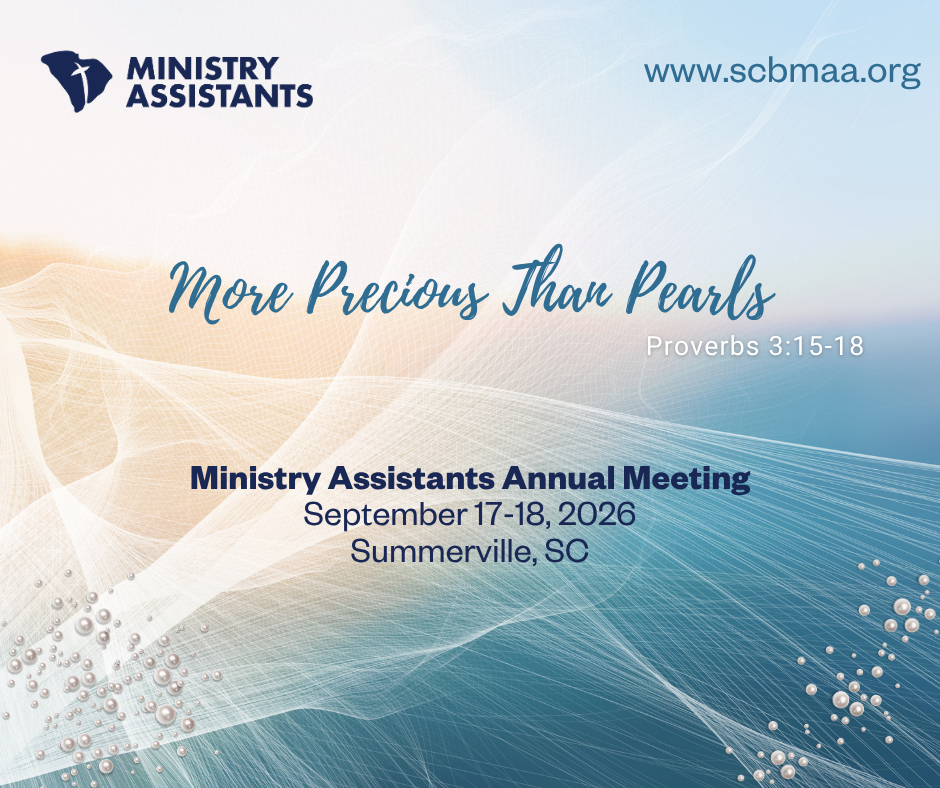 MINISTRY ASSISTANTS

www.scbmaa.org

More Precious Than Pearls

Proverbs 3:15-18

Ministry Assistants Annual Meeting
September 17-18, 2026
Summerville, SC